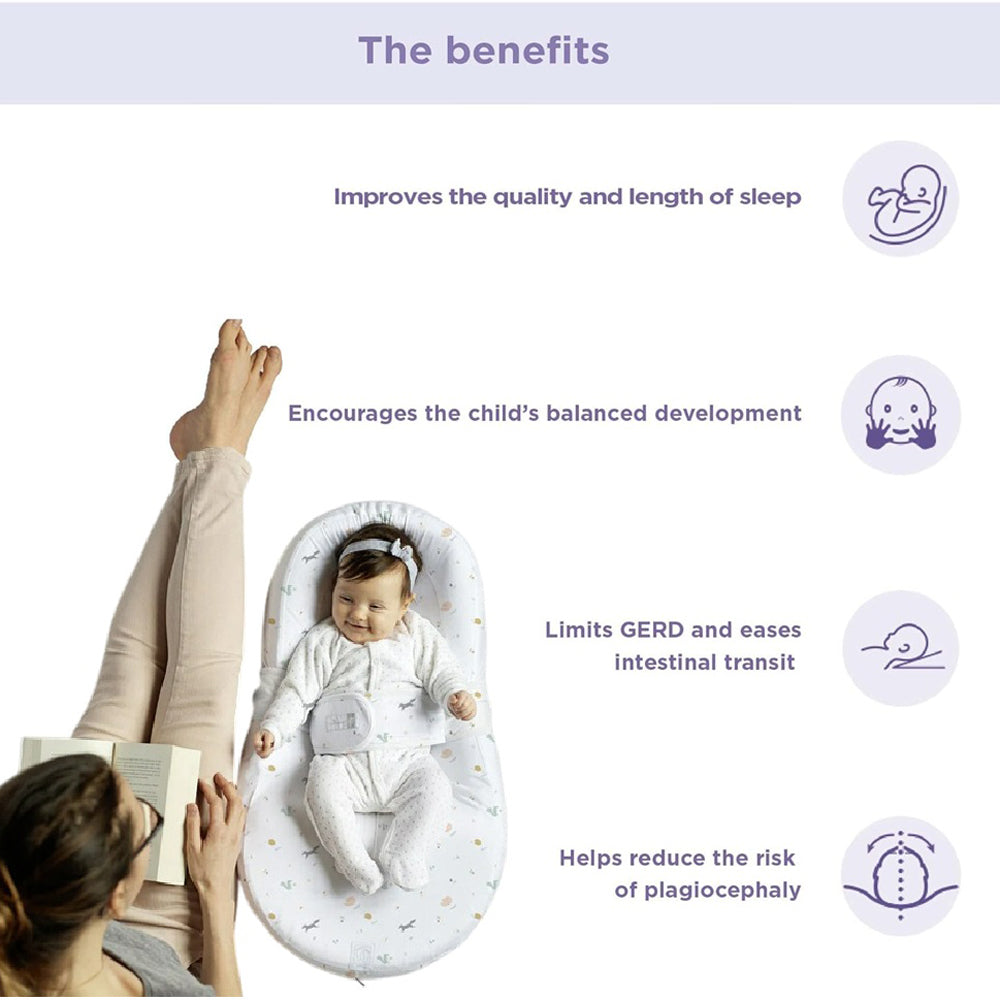 The benefits

Improves the quality and length of sleep

Encourages the child's balanced development

Limits GERD and eases intestinal transit

Helps reduce the risk of plagiocephaly